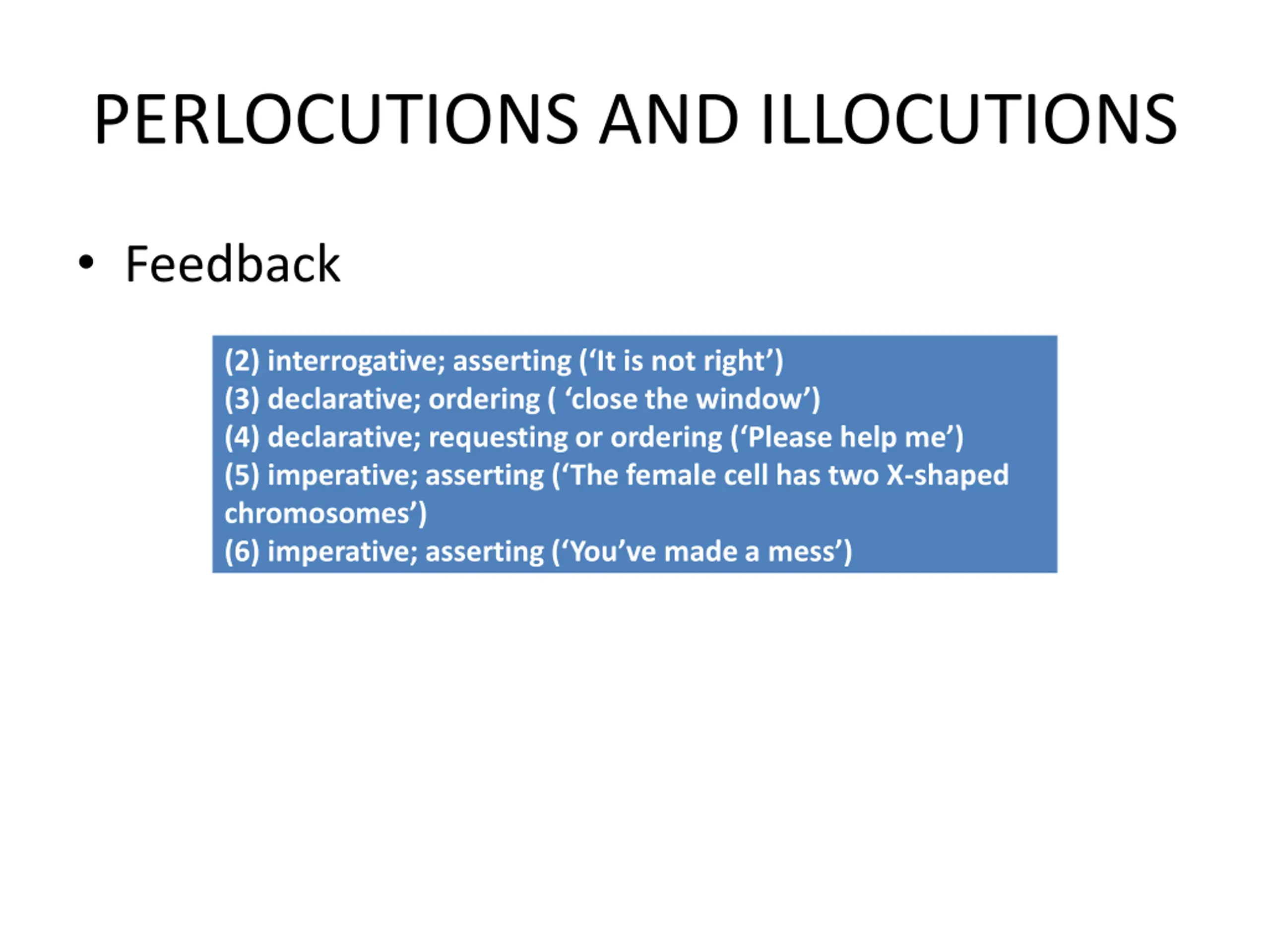 PERLOCUTIONS AND ILLOCUTIONS

• Feedback

(2) interrogative; asserting (‘It is not right’)
(3) declarative; ordering ( ‘close the window’)
(4) declarative; requesting or ordering (‘Please help me’)
(5) imperative; asserting (‘The female cell has two X-shaped chromosomes’)
(6) imperative; asserting (‘You’ve made a mess’)